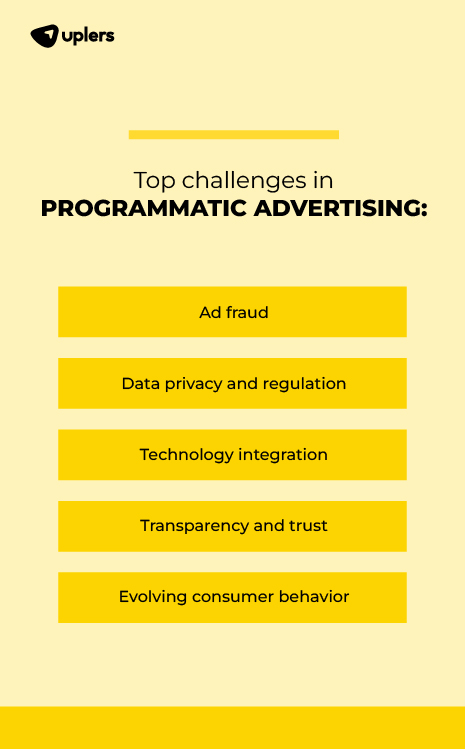 uplers

Top challenges in
PROGRAMMATIC ADVERTISING:

Ad fraud

Data privacy and regulation

Technology integration

Transparency and trust

Evolving consumer behavior